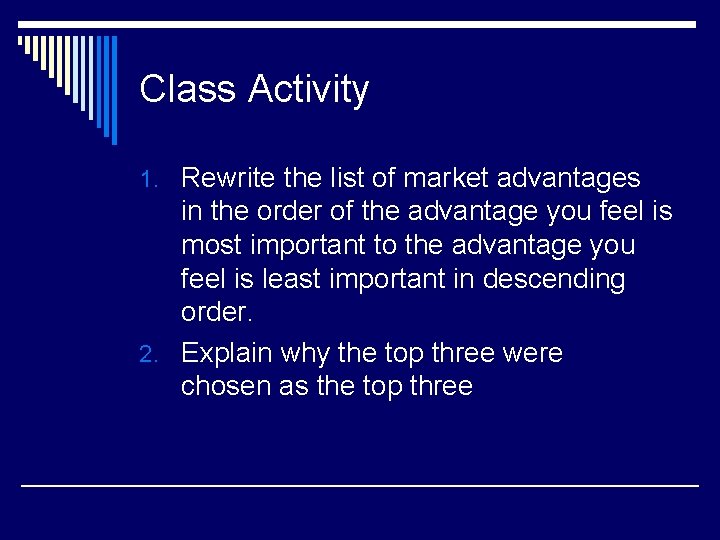 Class Activity

1. Rewrite the list of market advantages in the order of the advantage you feel is most important to the advantage you feel is least important in descending order.

2. Explain why the top three were chosen as the top three